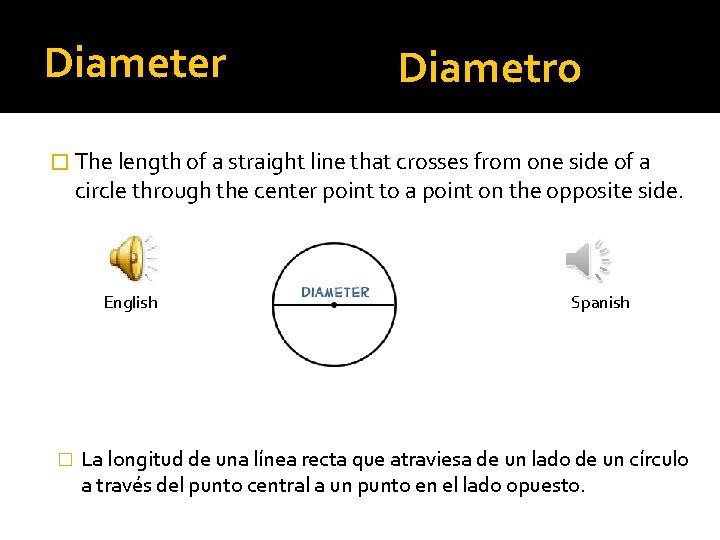 Diameter Diametro

The length of a straight line that crosses from one side of a circle through the center point to a point on the opposite side.

English

DIAMETER

Spanish

La longitud de una línea recta que atraviesa de un lado de un círculo a través del punto central a un punto en el lado opuesto.